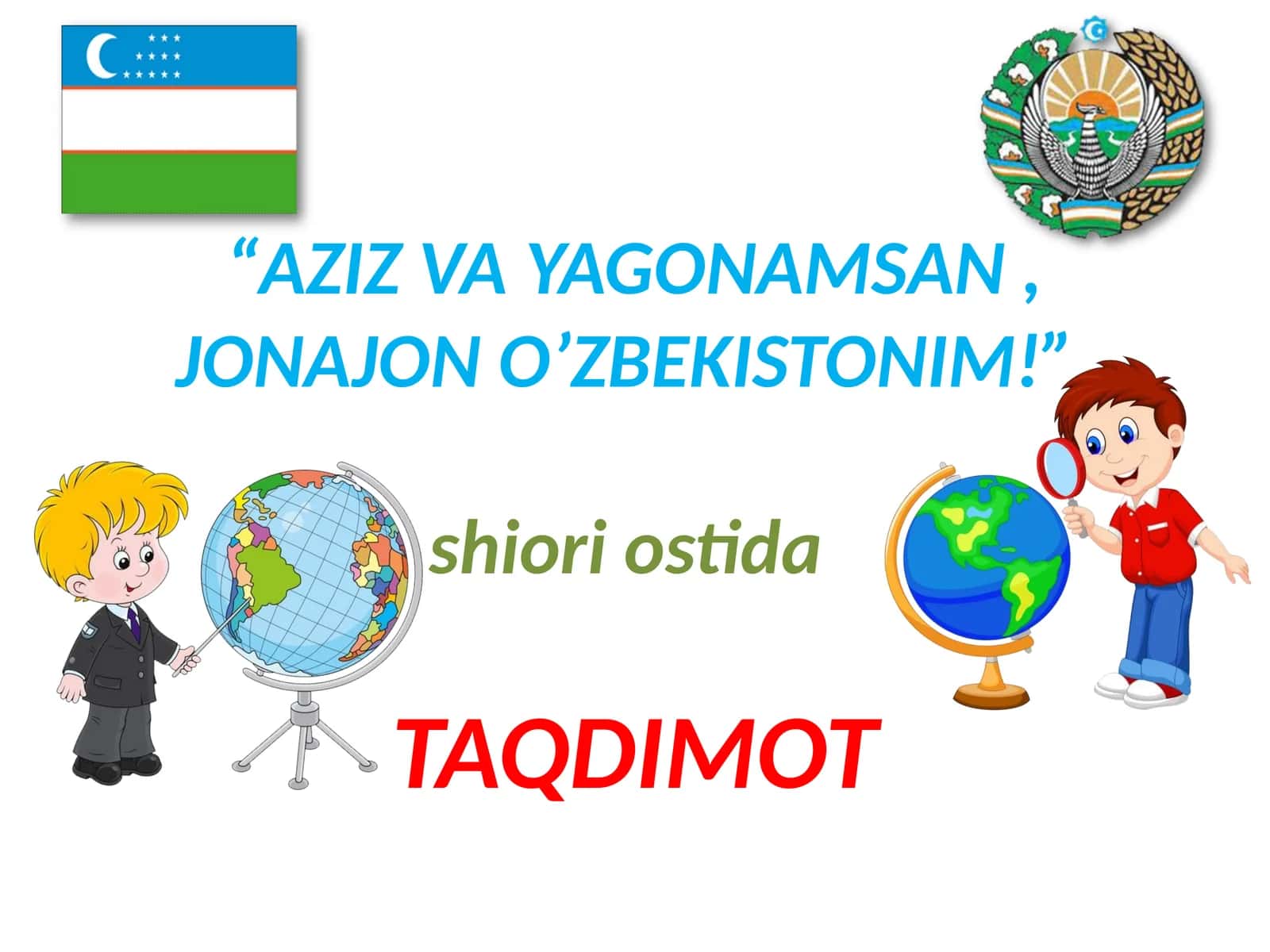 “AZIZ VA YAGONAMSAN , JONAJON O’ZBEKISTONIM!”

shiori ostida

TAQDIMOT